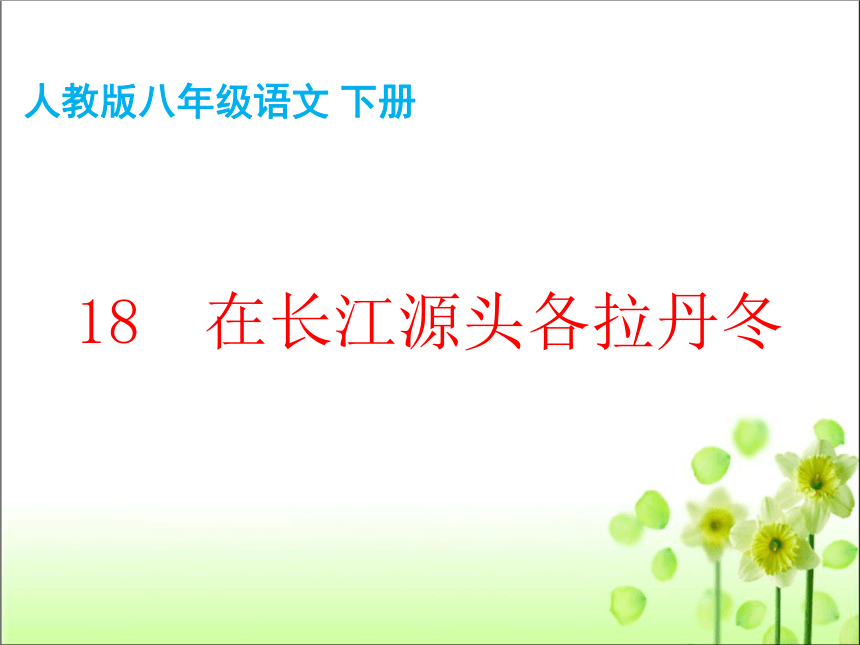 人教版八年级语文 下册

18　在长江源头各拉丹冬